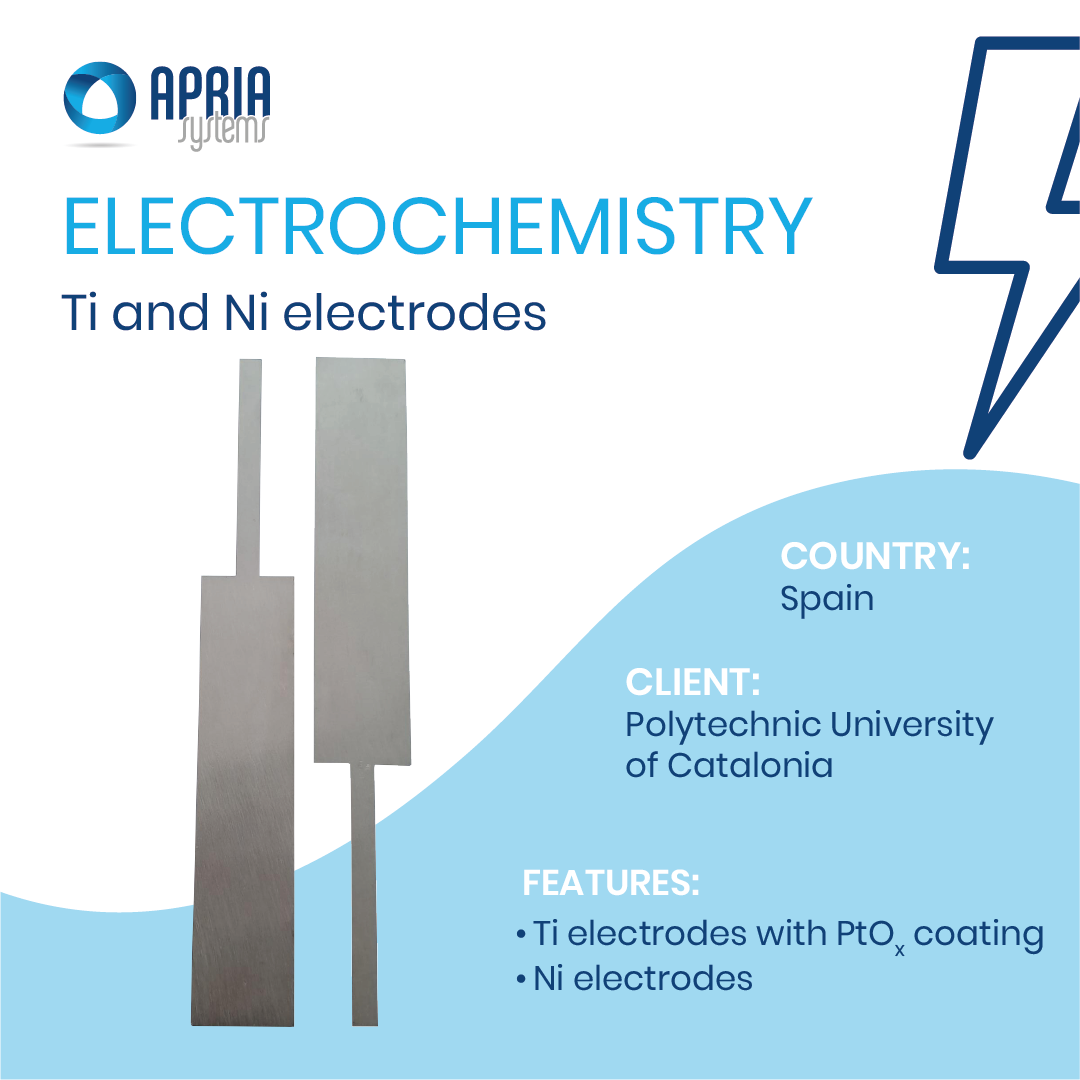 APRIA systems

ELECTROCHEMISTRY

Ti and Ni electrodes

COUNTRY:
Spain

CLIENT:
Polytechnic University of Catalonia

FEATURES:
• Ti electrodes with $PtO_x$ coating
• Ni electrodes